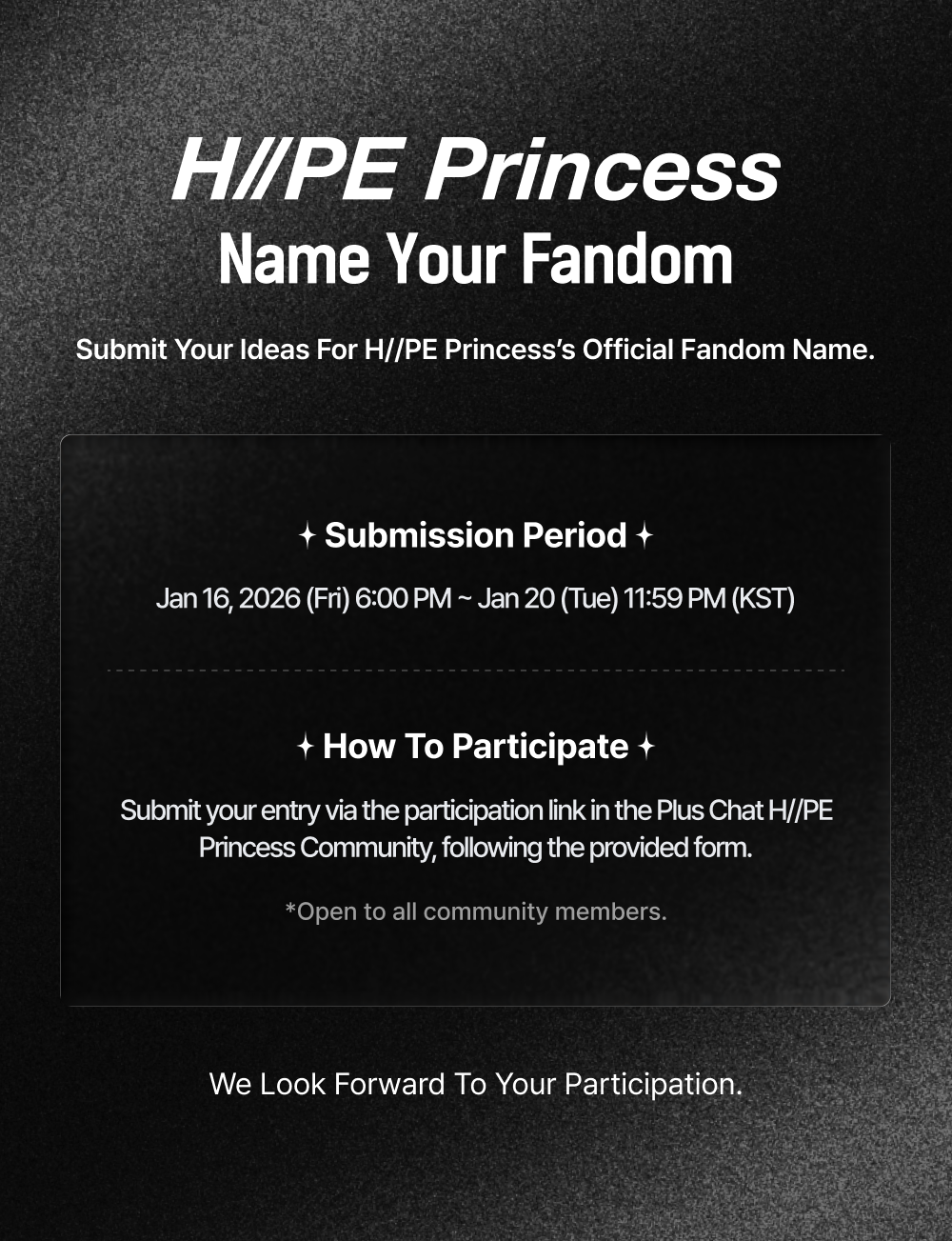 H//PE Princess
Name Your Fandom

Submit Your Ideas For H//PE Princess's Official Fandom Name.

✦ Submission Period ✦

Jan 16, 2026 (Fri) 6:00 PM ~ Jan 20 (Tue) 11:59 PM (KST)

✦ How To Participate ✦

Submit your entry via the participation link in the Plus Chat H//PE Princess Community, following the provided form.

*Open to all community members.

We Look Forward To Your Participation.